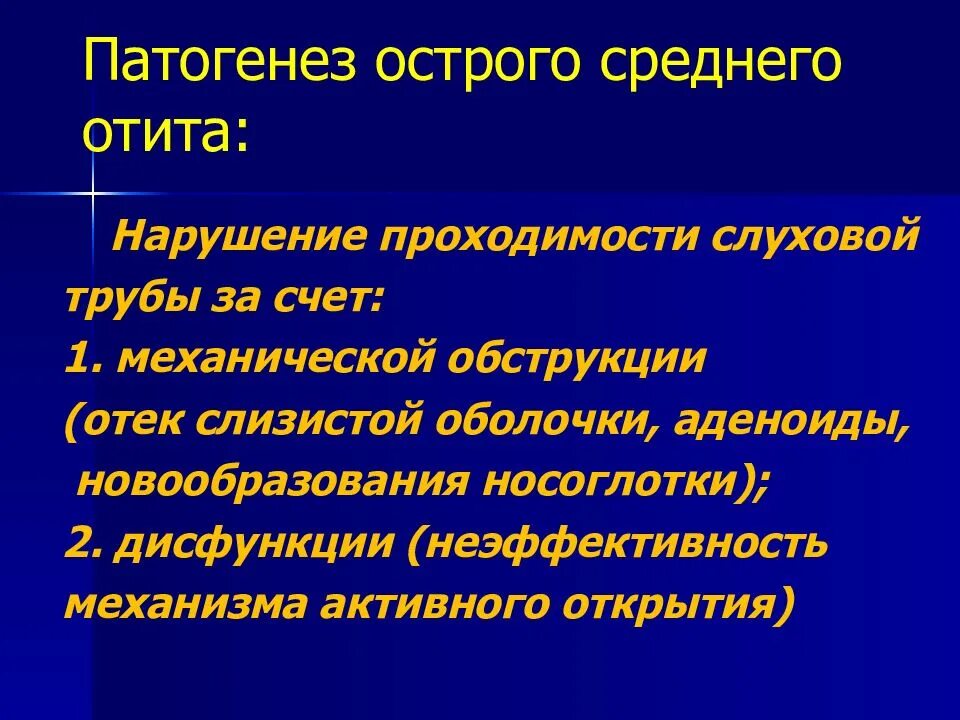 Патогенез острого среднего отита:

Нарушение проходимости слуховой трубы за счет:
1. механической обструкции (отек слизистой оболочки, аденоиды, новообразования носоглотки);
2. дисфункции (неэффективность механизма активного открытия)